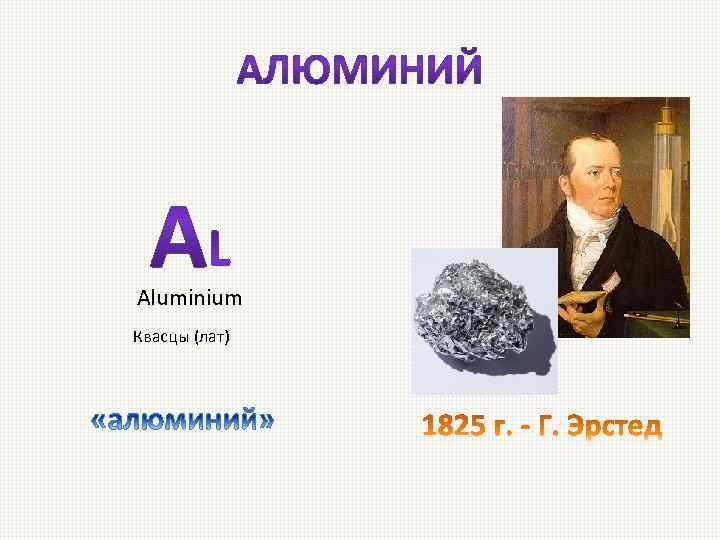 АЛЮМИНИЙ

AL

Aluminium

Квасцы (лат)

«алюминий»

1825 г. - Г. Эрстед